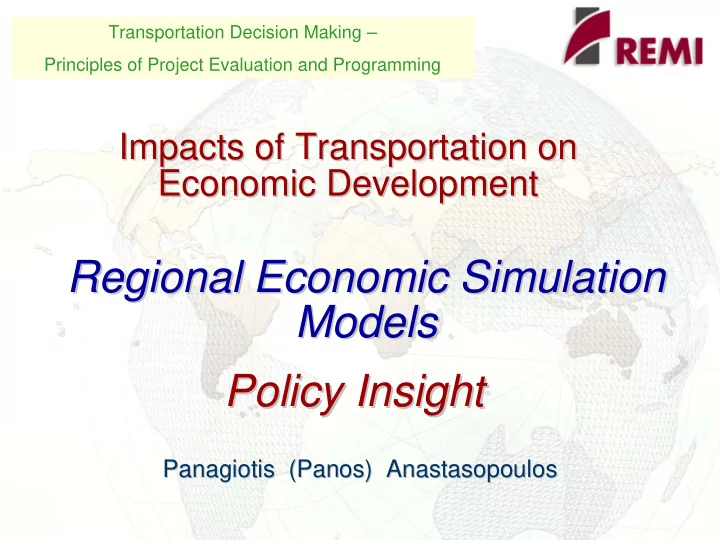 Transportation Decision Making –
Principles of Project Evaluation and Programming

REMI

Impacts of Transportation on Economic Development

Regional Economic Simulation Models

Policy Insight

Panagiotis (Panos) Anastasopoulos